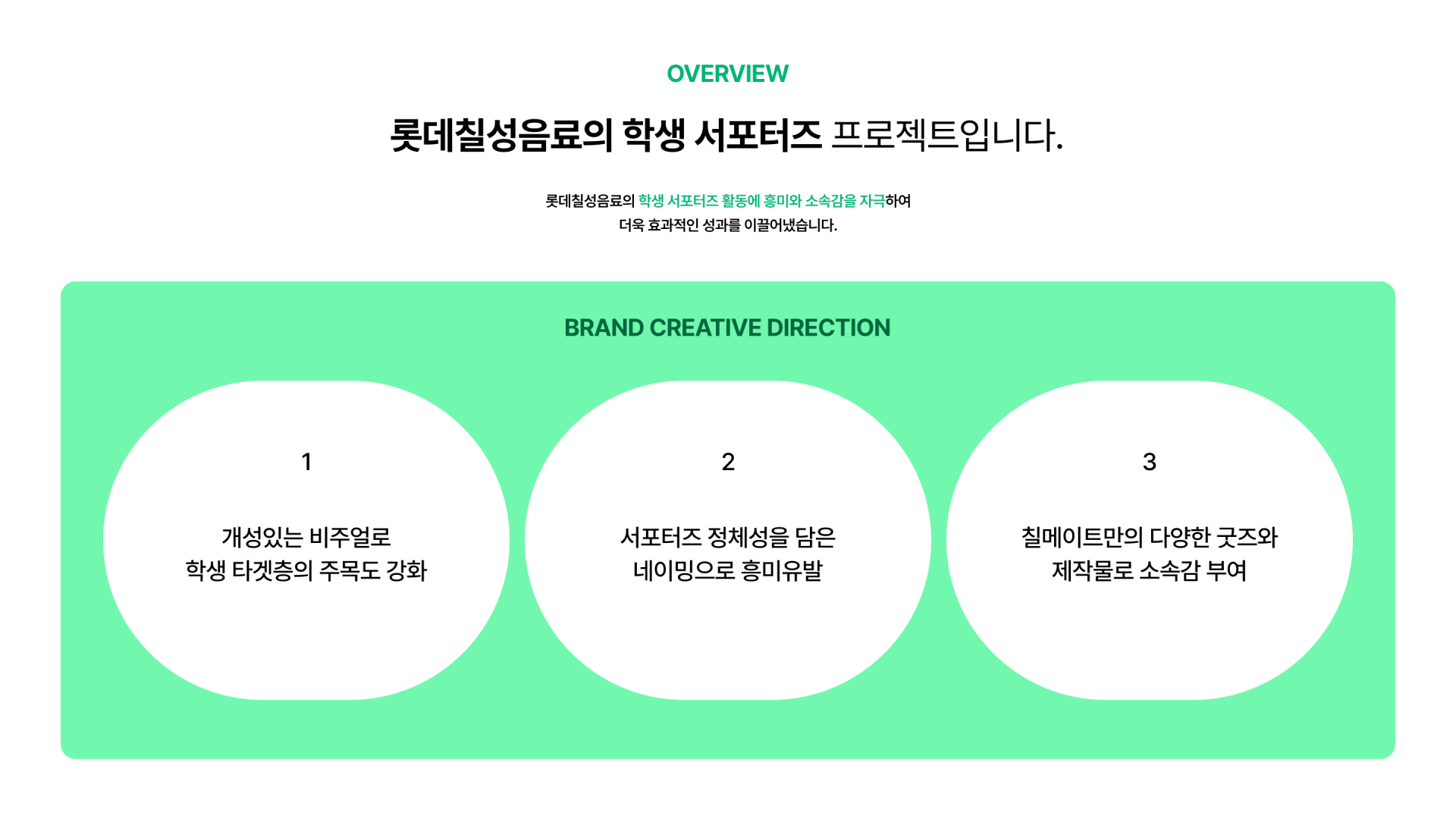 OVERVIEW

롯데칠성음료의 학생 서포터즈 프로젝트입니다.

롯데칠성음료의 학생 서포터즈 활동에 흥미와 소속감을 자극하여 더욱 효과적인 성과를 이끌어냈습니다.

BRAND CREATIVE DIRECTION

1

개성있는 비주얼로 학생 타겟층의 주목도 강화

2

서포터즈 정체성을 담은 네이밍으로 흥미유발

3

칠메이트만의 다양한 굿즈와 제작물로 소속감 부여